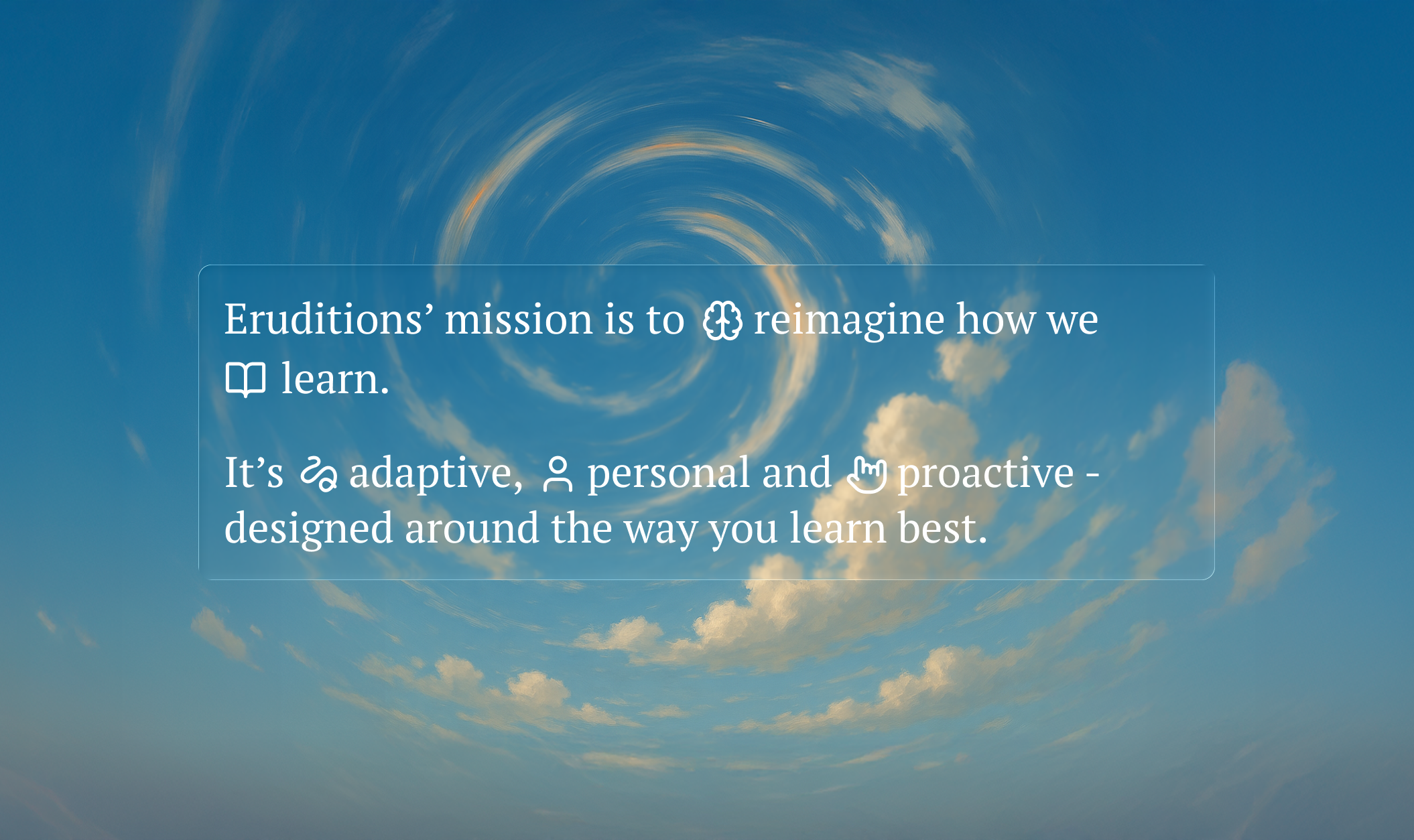 Eruditions’ mission is to reimagine how we learn.

It’s adaptive, personal and proactive - designed around the way you learn best.